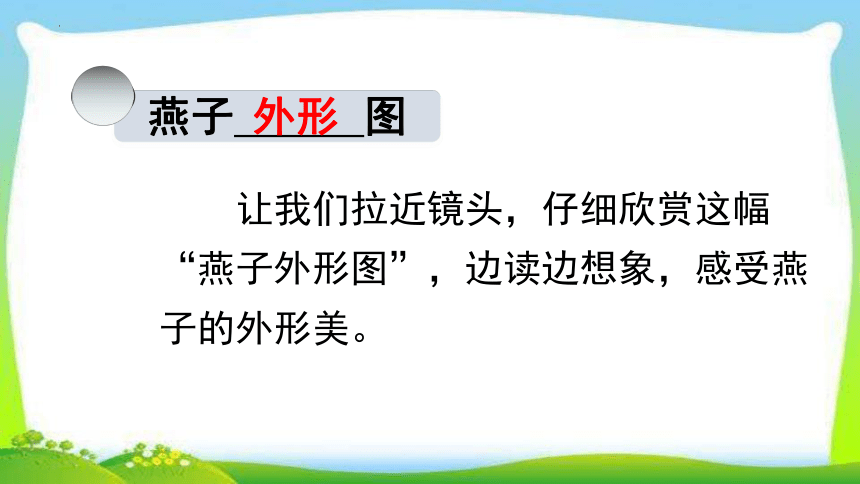 燕子 外形 图

让我们拉近镜头，仔细欣赏这幅“燕子外形图”，边读边想象，感受燕子的外形美。